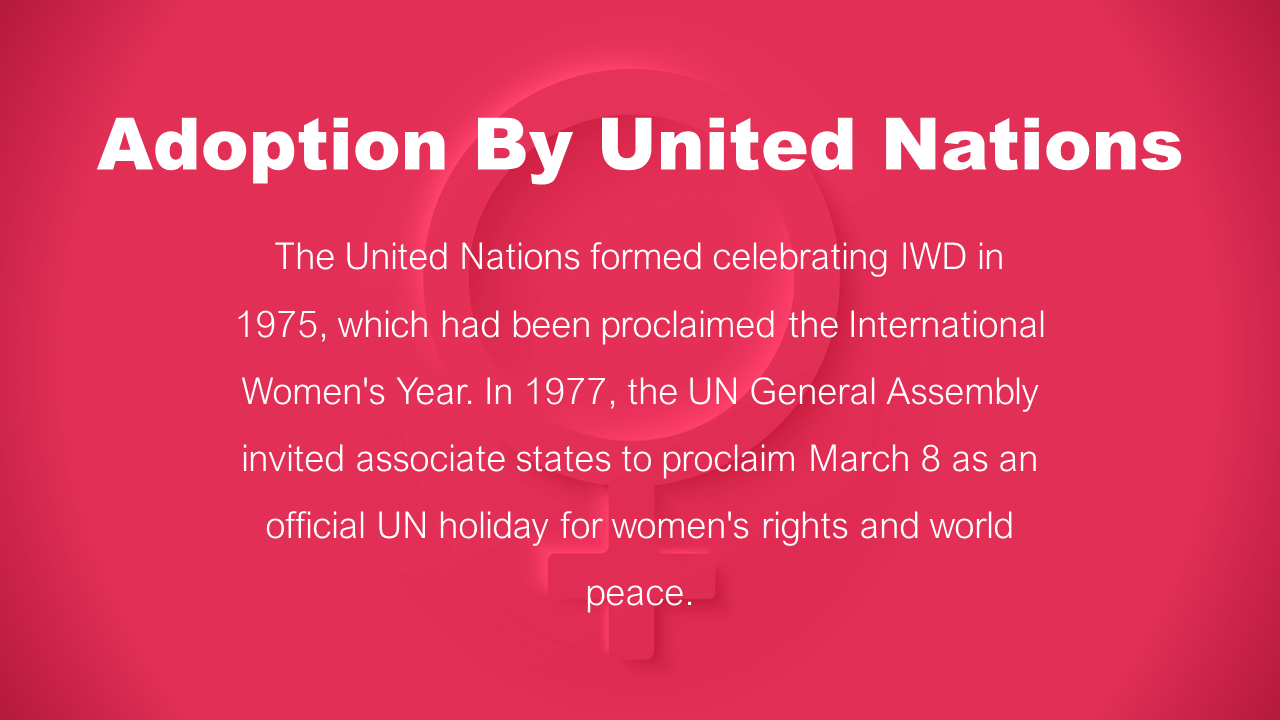 Adoption By United Nations

The United Nations formed celebrating IWD in 1975, which had been proclaimed the International Women's Year. In 1977, the UN General Assembly invited associate states to proclaim March 8 as an official UN holiday for women's rights and world peace.